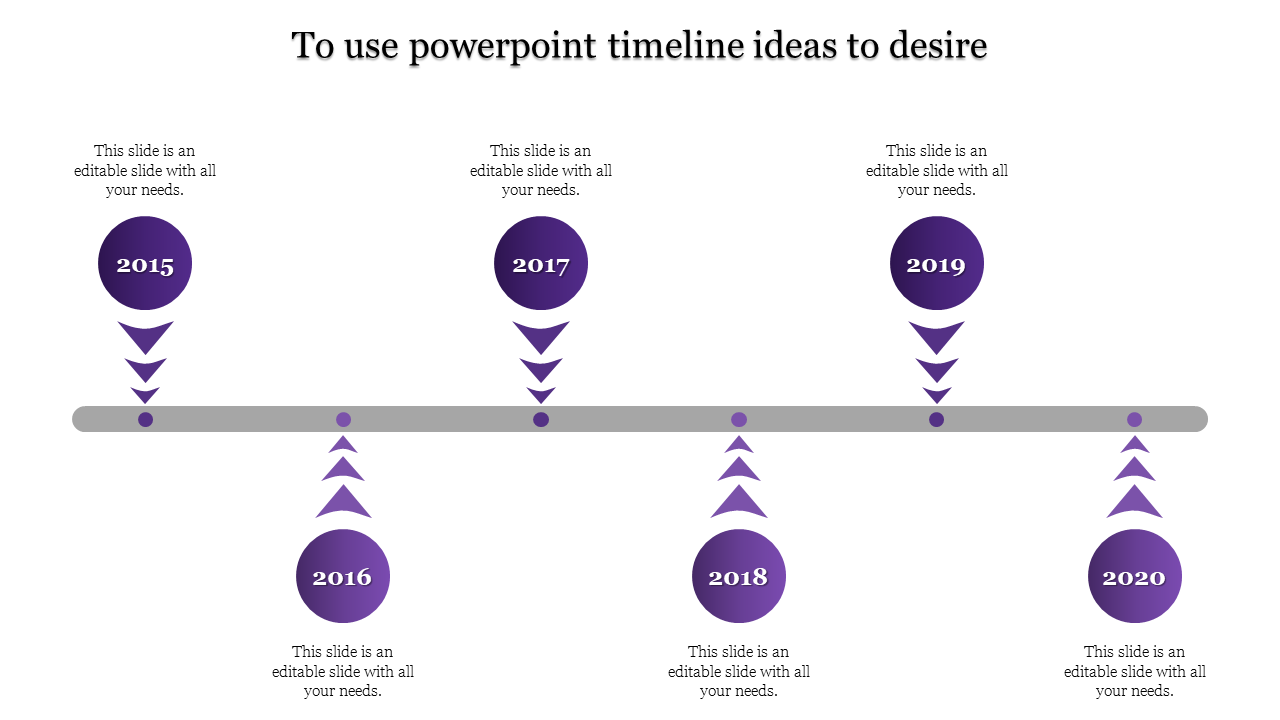 To use powerpoint timeline ideas to desire

This slide is an editable slide with all your needs.

2015

This slide is an editable slide with all your needs.

2017

This slide is an editable slide with all your needs.

2019

2016

This slide is an editable slide with all your needs.

2018

This slide is an editable slide with all your needs.

2020

This slide is an editable slide with all your needs.